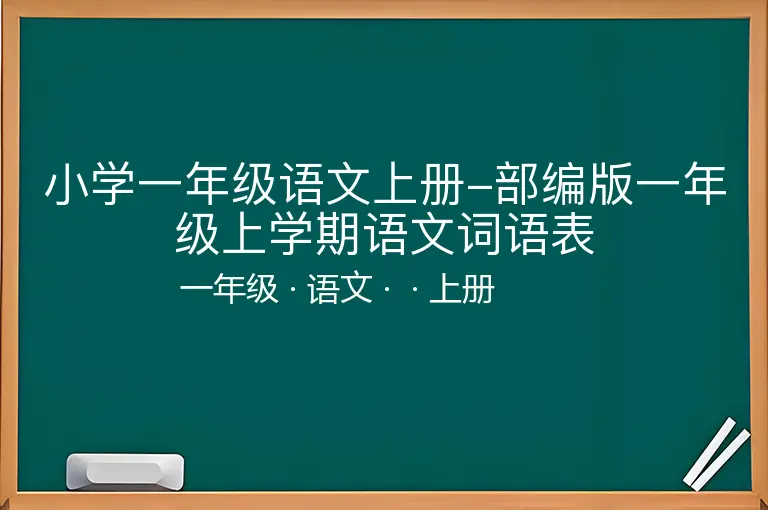 小学一年级语文上册–部编版一年级上学期语文词语表

一年级 · 语文 · · 上册